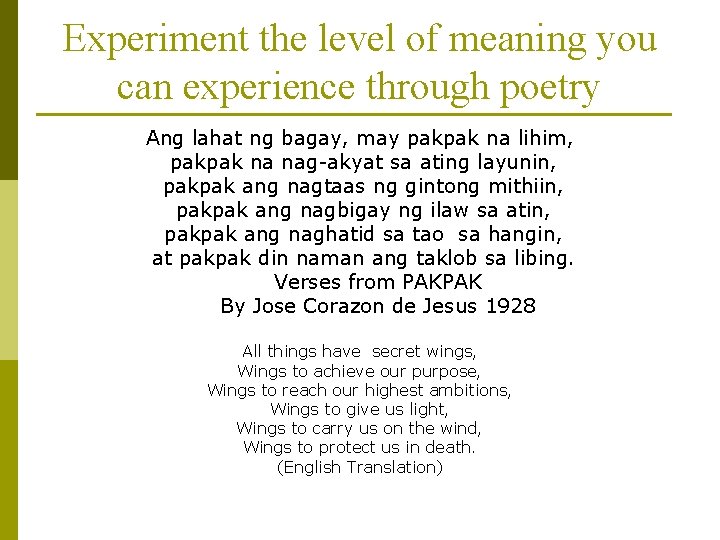 Experiment the level of meaning you can experience through poetry

Ang lahat ng bagay, may pakpak na lihim,
pakpak na nag-akyat sa ating layunin,
pakpak ang nagtaas ng gintong mithiin,
pakpak ang nagbigay ng ilaw sa atin,
pakpak ang naghatid sa tao sa hangin,
at pakpak din naman ang taklob sa libing.
Verses from PAKPAK
By Jose Corazon de Jesus 1928

All things have secret wings,
Wings to achieve our purpose,
Wings to reach our highest ambitions,
Wings to give us light,
Wings to carry us on the wind,
Wings to protect us in death.
(English Translation)